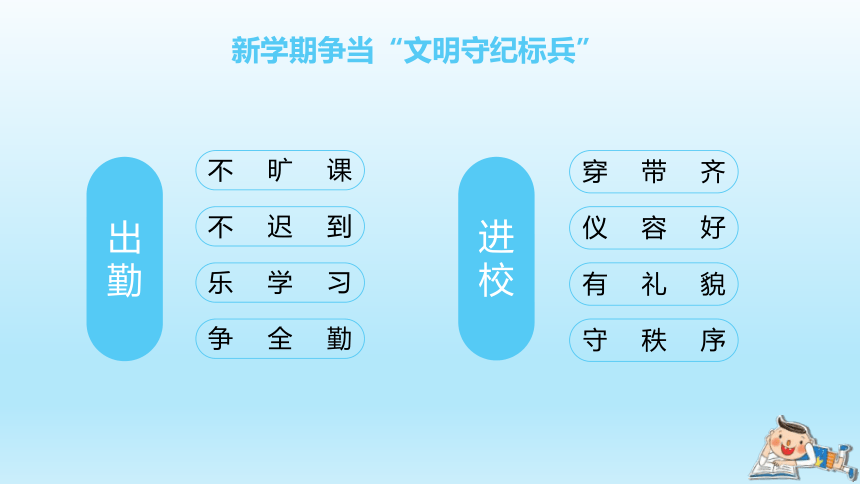 新学期争当“文明守纪标兵”

出勤

不旷课
不迟到
乐学习
争全勤

进校

穿带齐
仪容好
有礼貌
守秩序